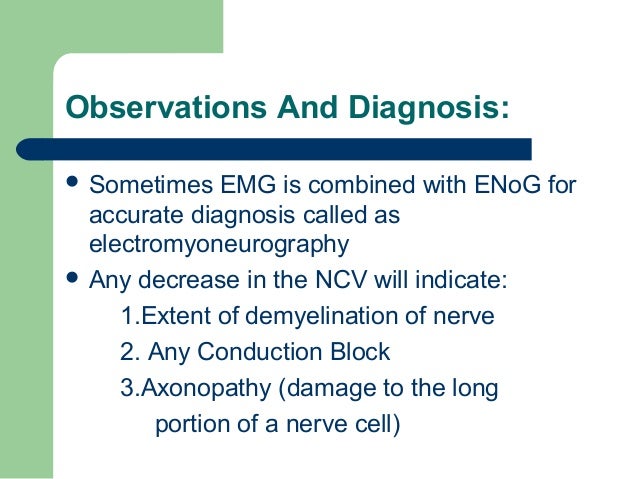 Observations And Diagnosis:

• Sometimes EMG is combined with ENoG for accurate diagnosis called as electromyoneurography
• Any decrease in the NCV will indicate:
1.Extent of demyelination of nerve
2. Any Conduction Block
3.Axonopathy (damage to the long portion of a nerve cell)